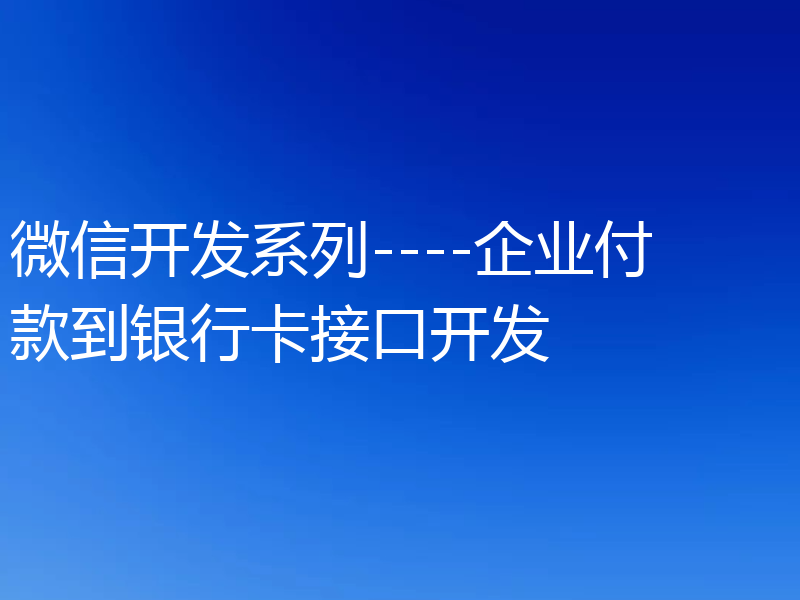 微信开发系列----企业付款到银行卡接口开发